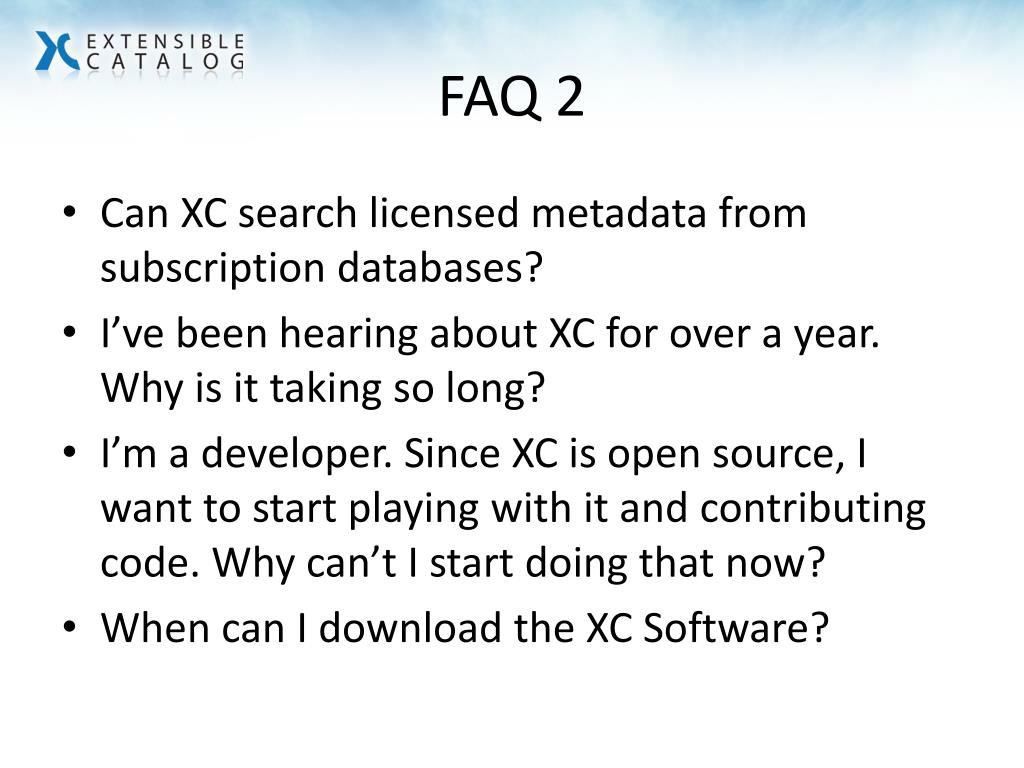 EXTENSIBLE CATALOG

FAQ 2

• Can XC search licensed metadata from subscription databases?
• I’ve been hearing about XC for over a year. Why is it taking so long?
• I’m a developer. Since XC is open source, I want to start playing with it and contributing code. Why can’t I start doing that now?
• When can I download the XC Software?